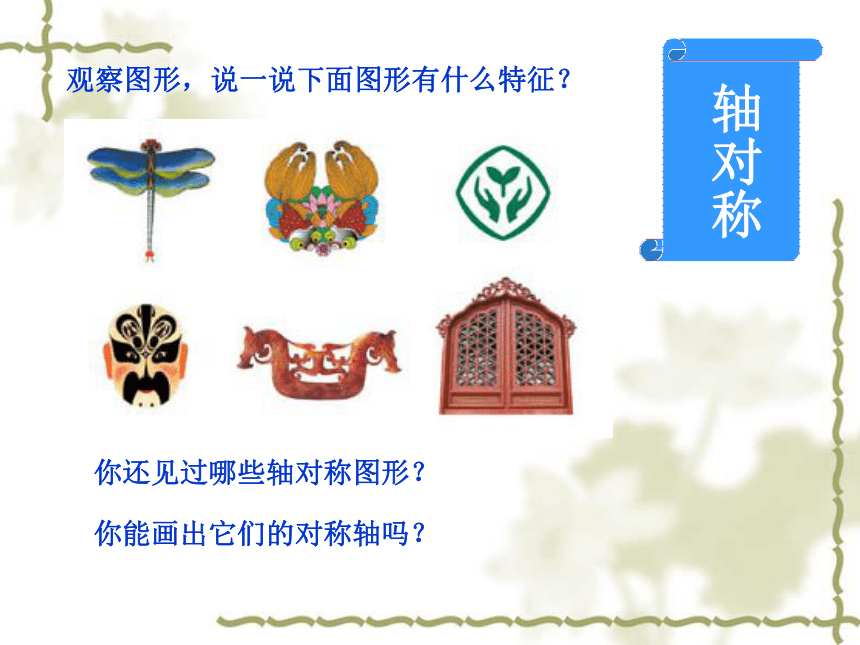 观察图形，说一说下面图形有什么特征？

轴对称

你还见过哪些轴对称图形？

你能画出它们的对称轴吗？